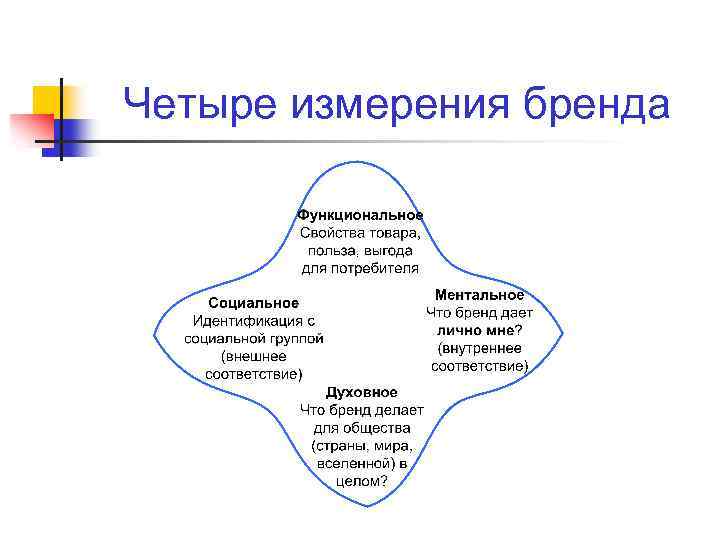 Четыре измерения бренда

Функциональное
Свойства товара, польза, выгода для потребителя

Социальное
Идентификация с социальной группой (внешнее соответствие)

Ментальное
Что бренд дает лично мне? (внутреннее соответствие)

Духовное
Что бренд делает для общества (страны, мира, вселенной) в целом?